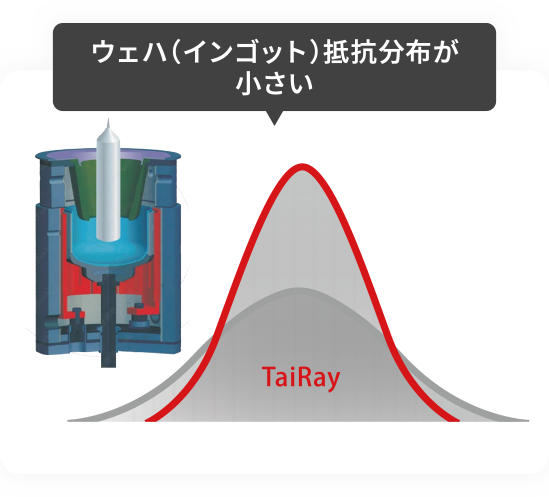 ウェハ（インゴット）抵抗分布が小さい

TaiRay